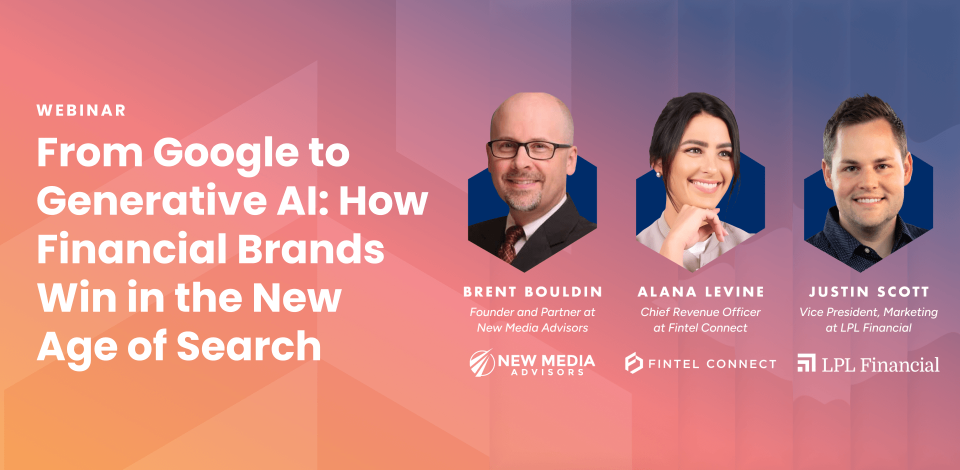 WEBINAR

From Google to Generative AI: How Financial Brands Win in the New Age of Search

BRENT BOULDIN
Founder and Partner at New Media Advisors

NEW MEDIA ADVISORS

ALANA LEVINE
Chief Revenue Officer at Fintel Connect

FINTEL CONNECT

JUSTIN SCOTT
Vice President, Marketing at LPL Financial

LPL Financial